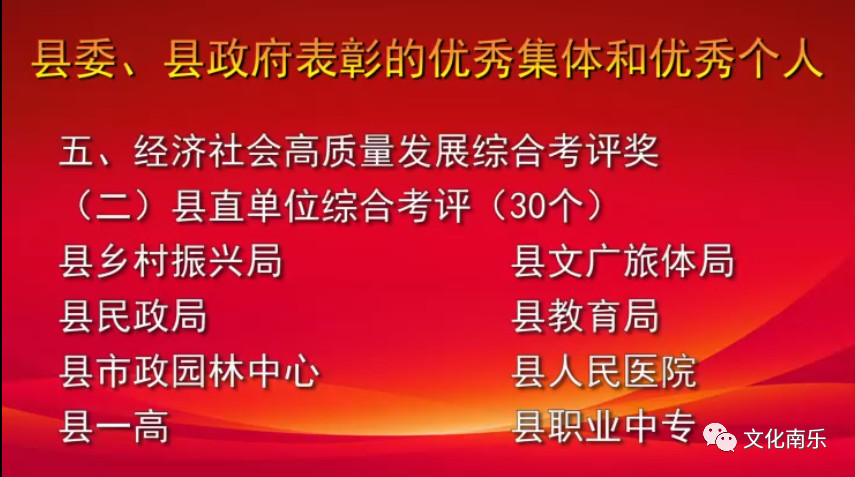 县委、县政府表彰的优秀集体和优秀个人

五、经济社会高质量发展综合考评奖

（二）县直单位综合考评（30个）

县乡村振兴局

县民政局

县市政园林中心

县一高

县文广旅体局

县教育局

县人民医院

县职业中专

文化南乐